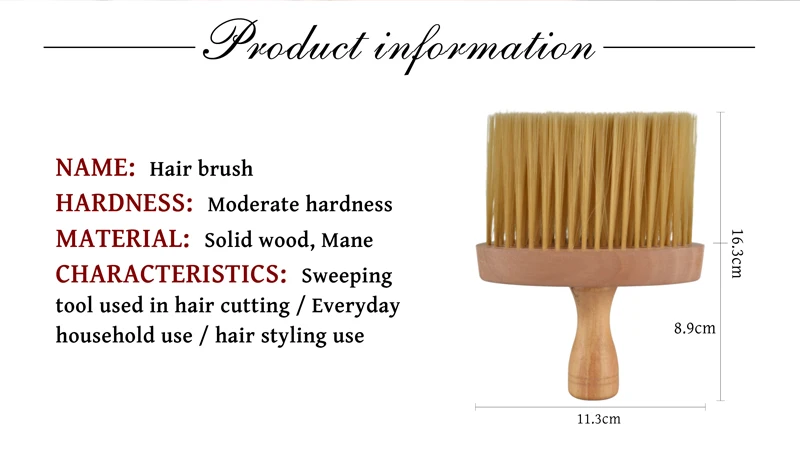 Product information

NAME: Hair brush
HARDNESS: Moderate hardness
MATERIAL: Solid wood, Mane
CHARACTERISTICS: Sweeping tool used in hair cutting / Everyday household use / hair styling use

16.3cm
8.9cm
11.3cm